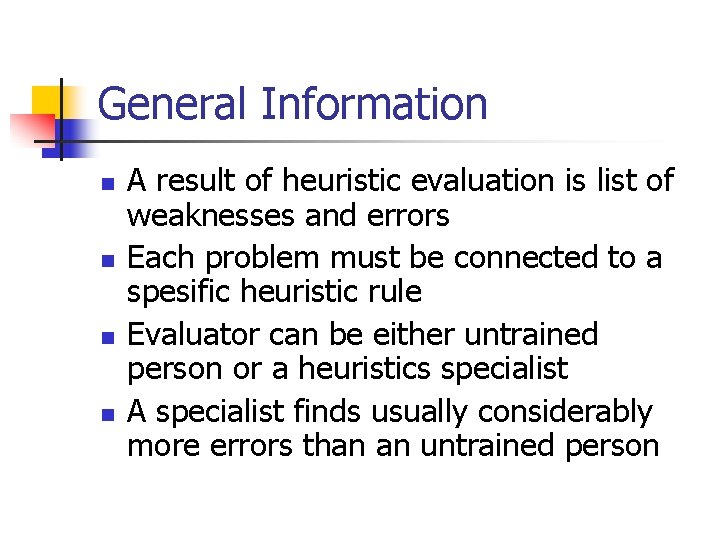 General Information

• A result of heuristic evaluation is list of weaknesses and errors
• Each problem must be connected to a spesific heuristic rule
• Evaluator can be either untrained person or a heuristics specialist
• A specialist finds usually considerably more errors than an untrained person